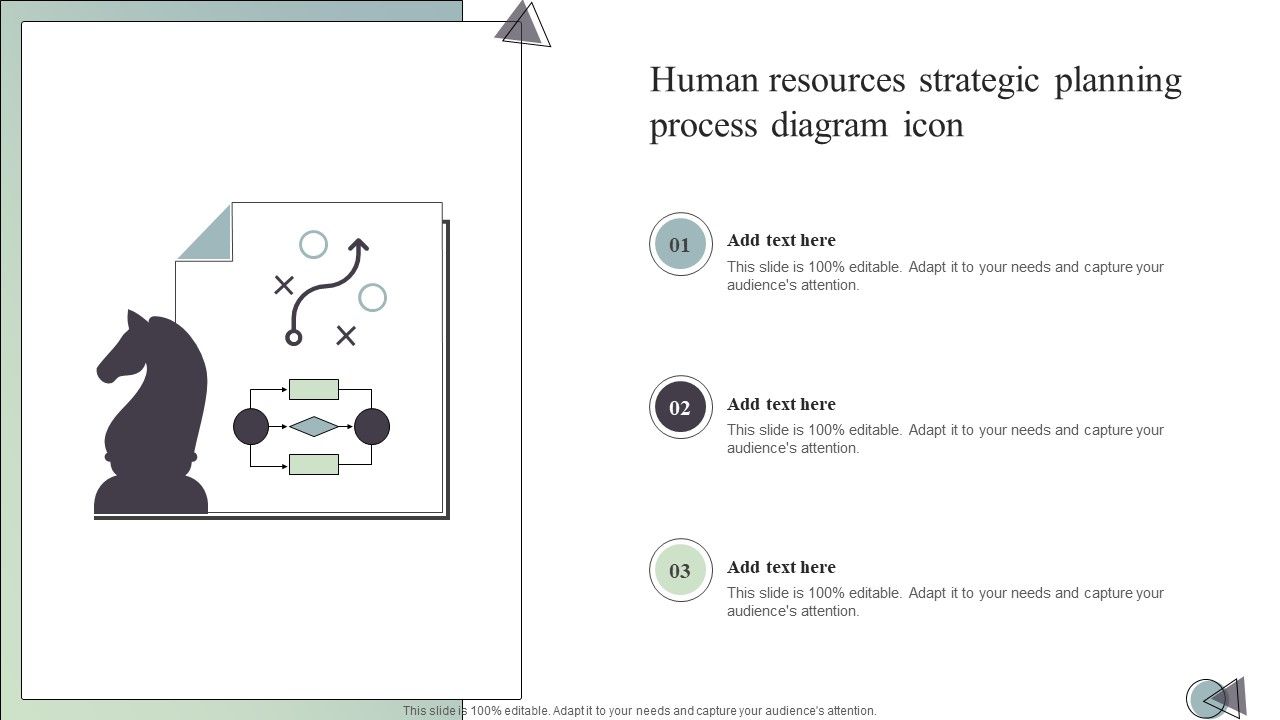 Human resources strategic planning process diagram icon

01
Add text here
This slide is 100% editable. Adapt it to your needs and capture your audience's attention.

02
Add text here
This slide is 100% editable. Adapt it to your needs and capture your audience's attention.

03
Add text here
This slide is 100% editable. Adapt it to your needs and capture your audience's attention.

This slide is 100% editable. Adapt it to your needs and capture your audience's attention.